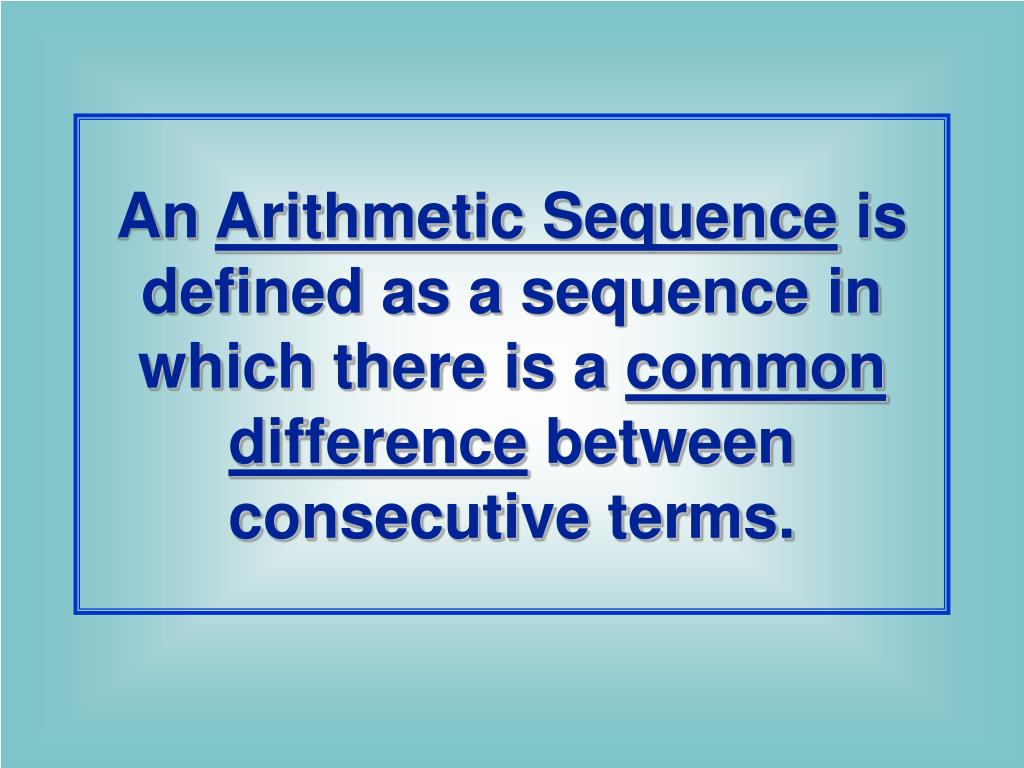 An Arithmetic Sequence is defined as a sequence in which there is a common difference between consecutive terms.